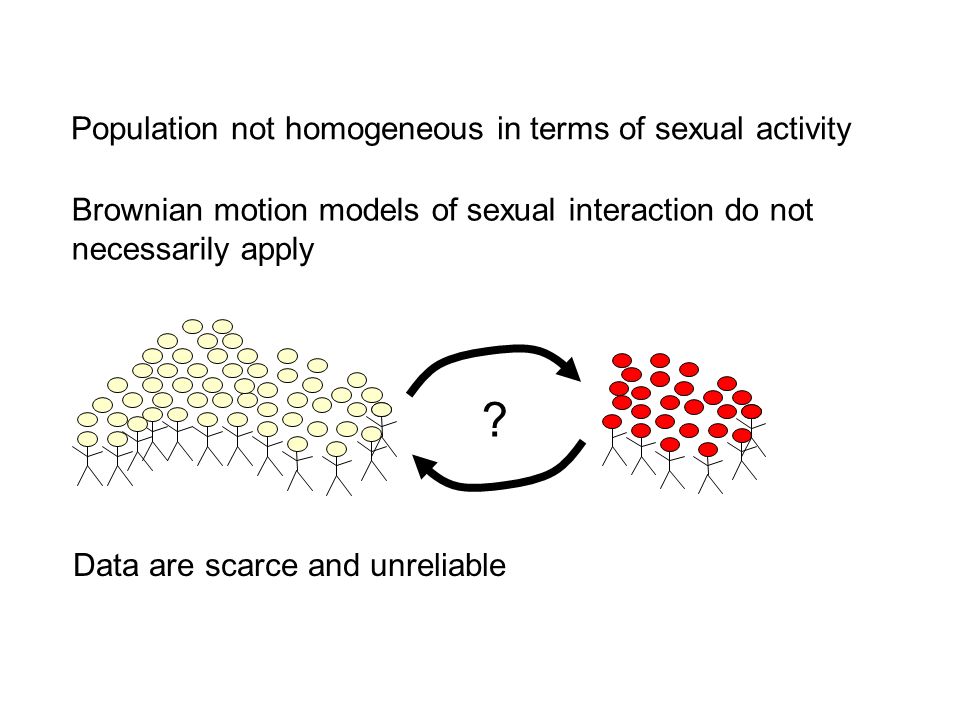 Population not homogeneous in terms of sexual activity

Brownian motion models of sexual interaction do not necessarily apply

?

Data are scarce and unreliable